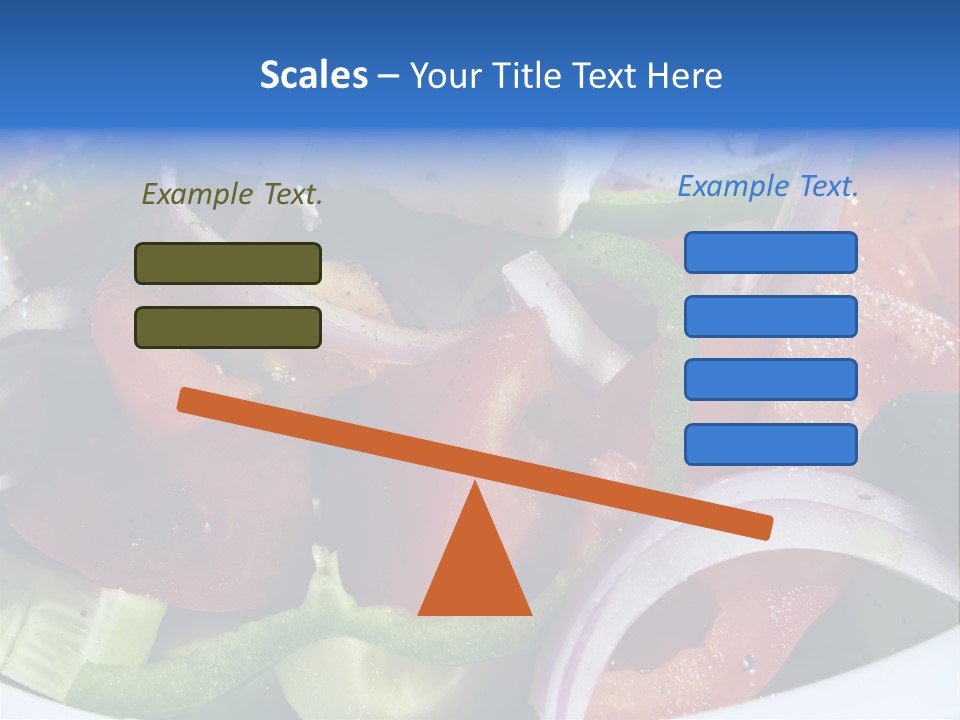 Scales – Your Title Text Here

Example Text.

Example Text.